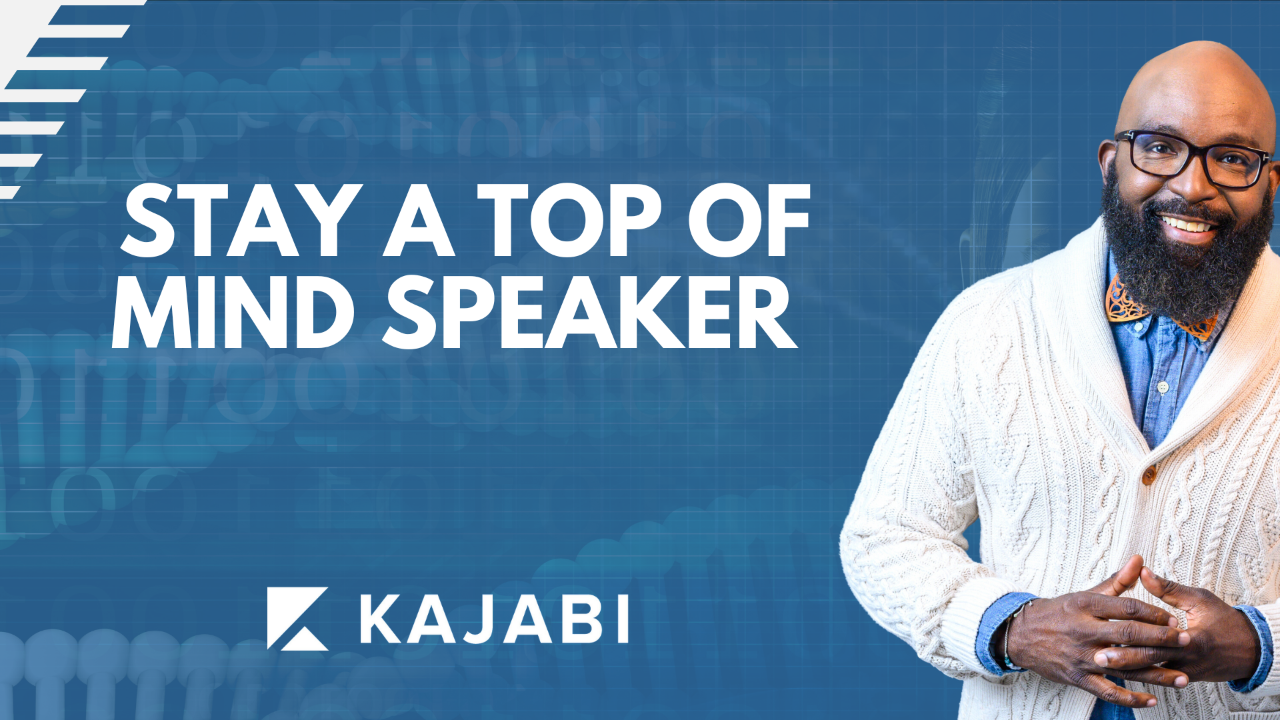 STAY A TOP OF MIND SPEAKER

KAJABI